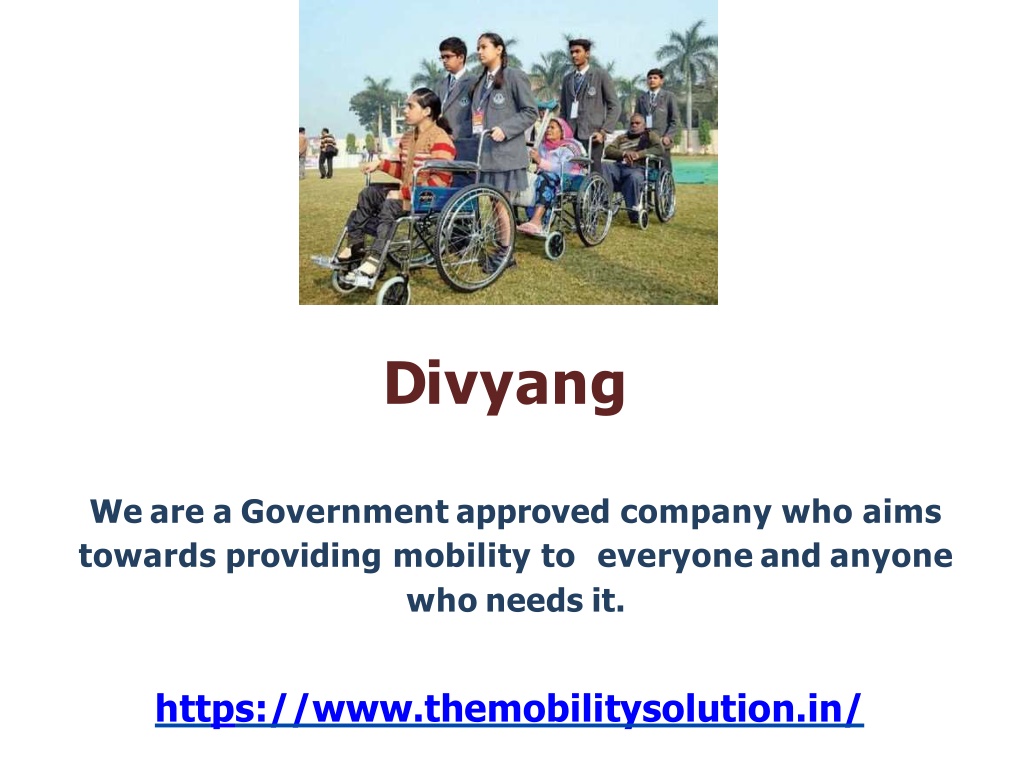 Divyang

We are a Government approved company who aims towards providing mobility to everyone and anyone who needs it.

https://www.themobilitysolution.in/